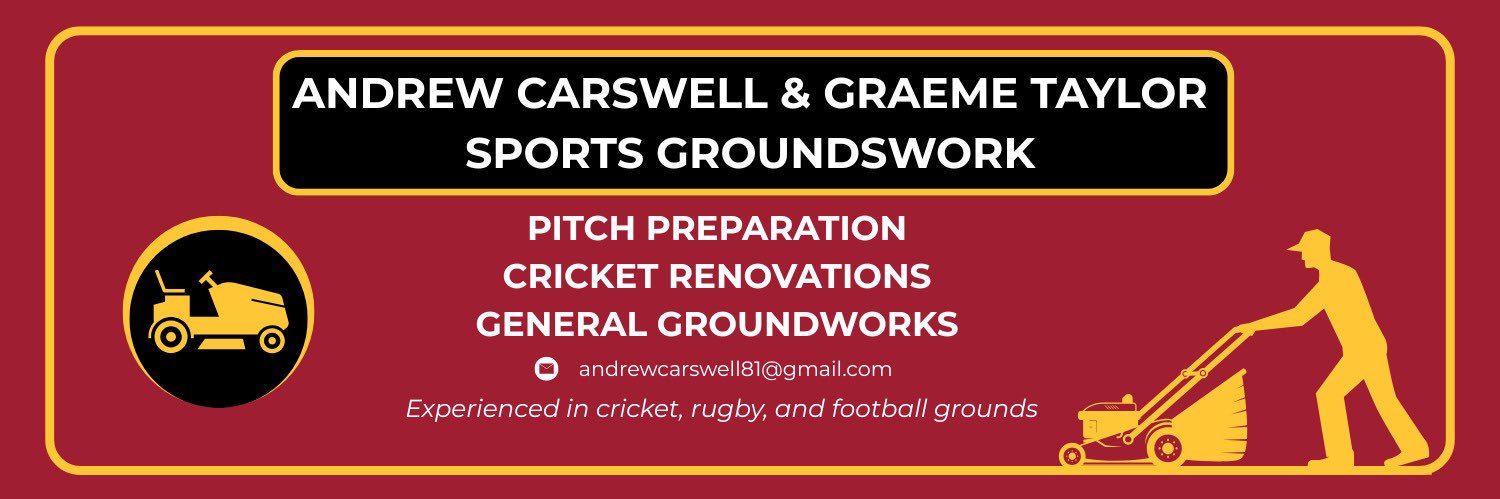 ANDREW CARSWELL & GRAEME TAYLOR
SPORTS GROUNDSWORK

PITCH PREPARATION
CRICKET RENOVATIONS
GENERAL GROUNDWORKS

andrewcarswell81@gmail.com

Experienced in cricket, rugby, and football grounds